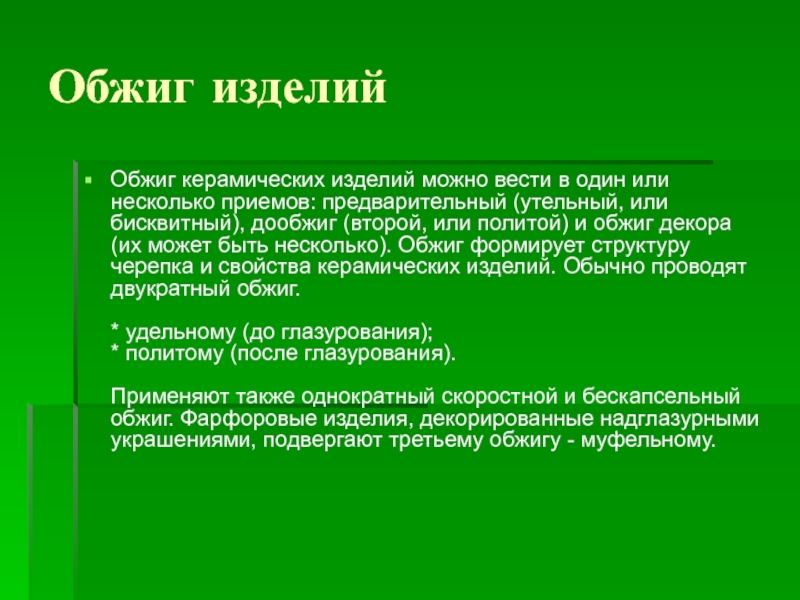 Обжиг изделий

Обжиг керамических изделий можно вести в один или несколько приемов: предварительный (утельный, или бисквитный), дообжиг (второй, или политой) и обжиг декора (их может быть несколько). Обжиг формирует структуру черепка и свойства керамических изделий. Обычно проводят двукратный обжиг.

* удельному (до глазурования);
* политому (после глазурования).

Применяют также однократный скоростной и бескапсельный обжиг. Фарфоровые изделия, декорированные надглазурными украшениями, подвергают третьему обжигу - муфельному.